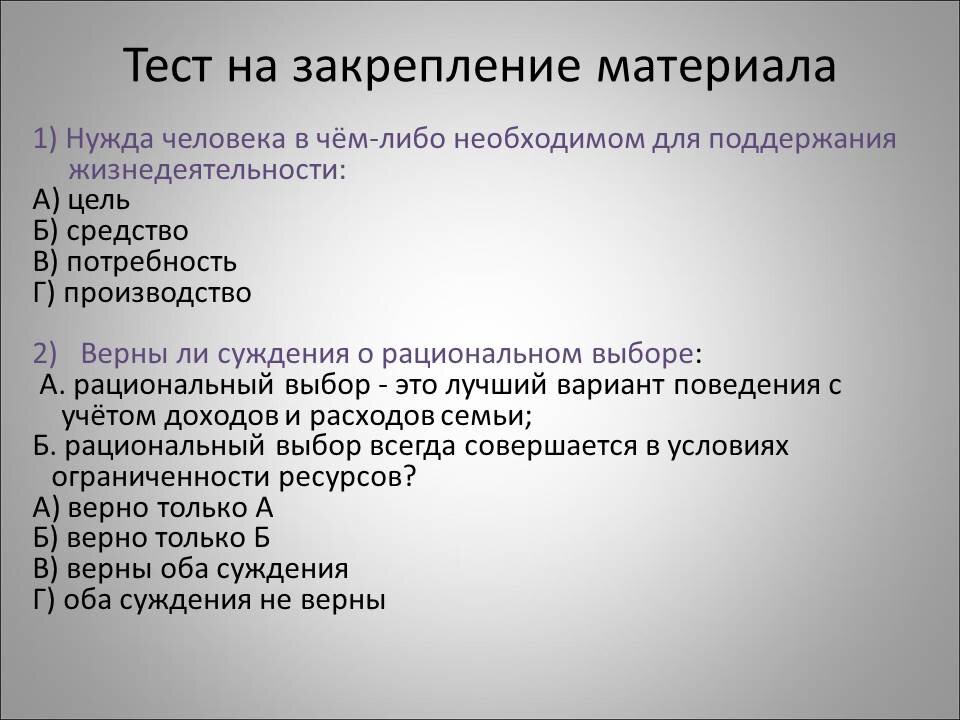 Тест на закрепление материала

1) Нужда человека в чём-либо необходимом для поддержания жизнедеятельности:
А) цель
Б) средство
В) потребность
Г) производство

2) Верны ли суждения о рациональном выборе:
А. рациональный выбор - это лучший вариант поведения с учётом доходов и расходов семьи;
Б. рациональный выбор всегда совершается в условиях ограниченности ресурсов?
А) верно только А
Б) верно только Б
В) верны оба суждения
Г) оба суждения не верны